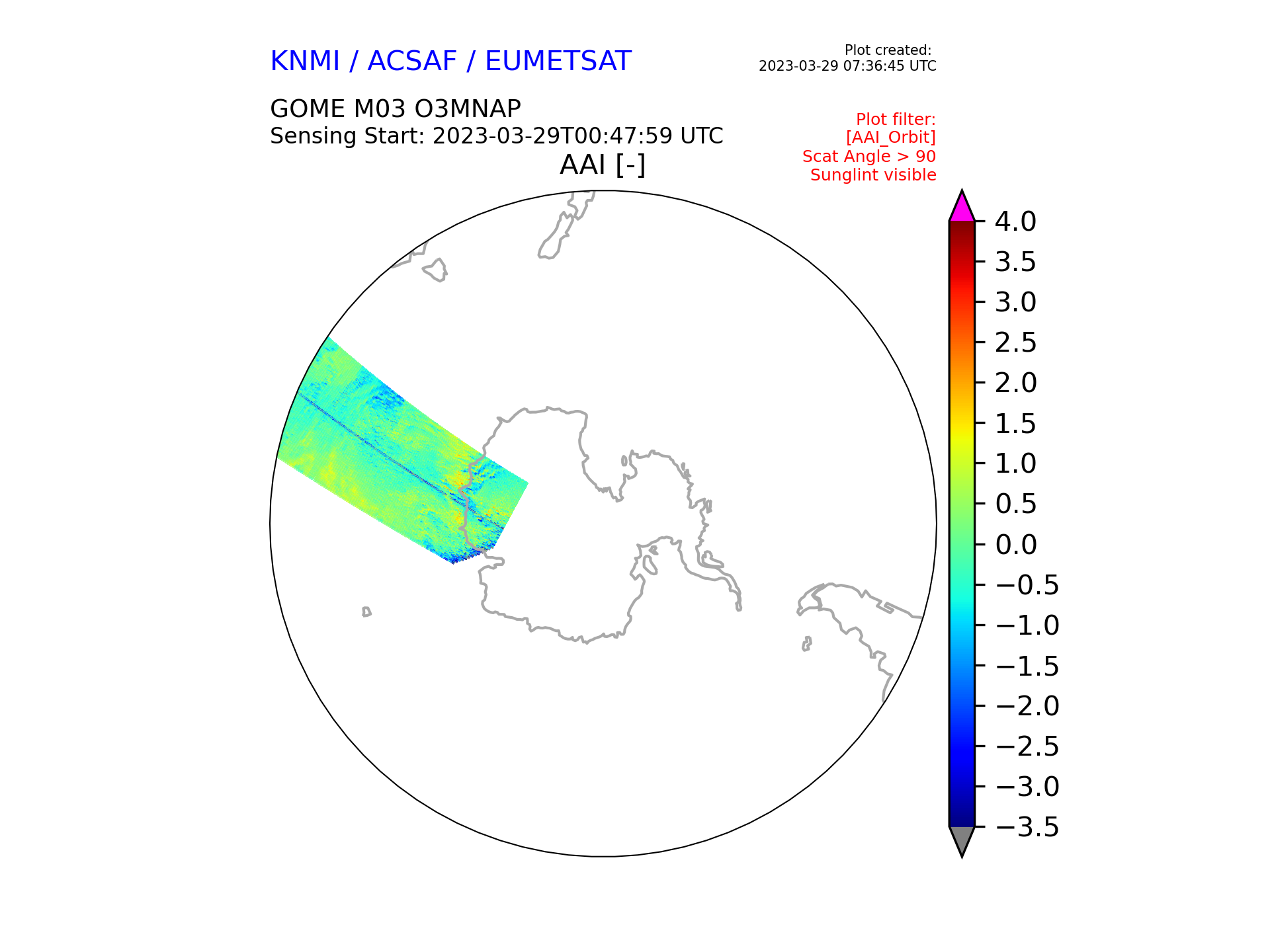 KNMI / ACSAF / EUMETSAT

Plot created:
2023-03-29 07:36:45 UTC

GOME M03 O3MNAP
Sensing Start: 2023-03-29T00:47:59 UTC

Plot filter:
[AAI_Orbit]
Scat Angle > 90
Sunglint visible

AAI [-]

4.0
3.5
3.0
2.5
2.0
1.5
1.0
0.5
0.0
−0.5
−1.0
−1.5
−2.0
−2.5
−3.0
−3.5